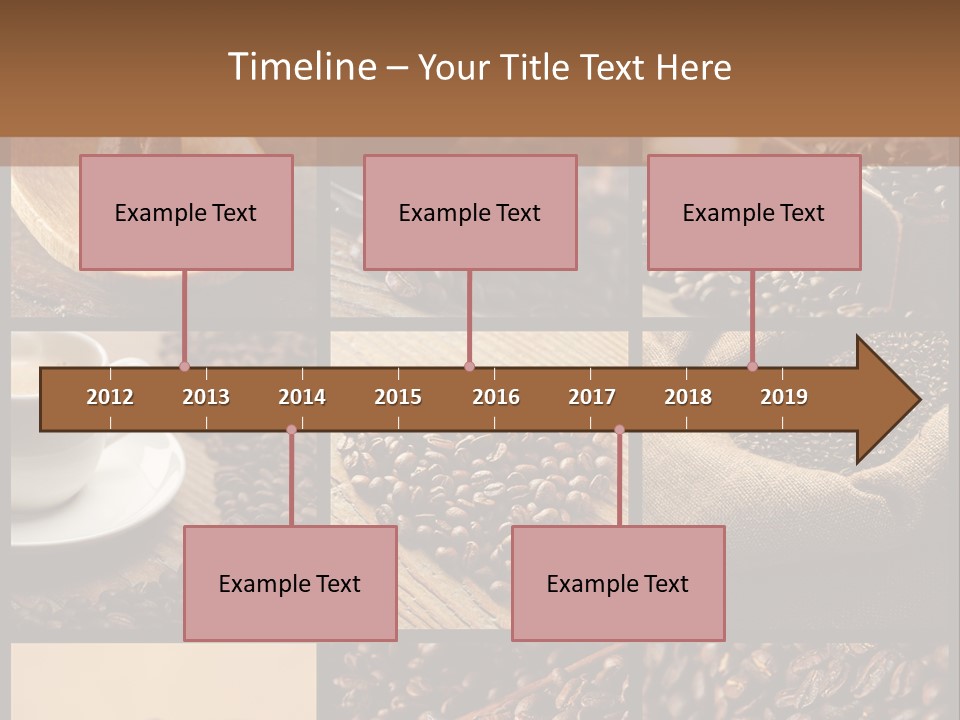 Timeline – Your Title Text Here

Example Text

Example Text

Example Text

2012 2013 2014 2015 2016 2017 2018 2019

Example Text

Example Text